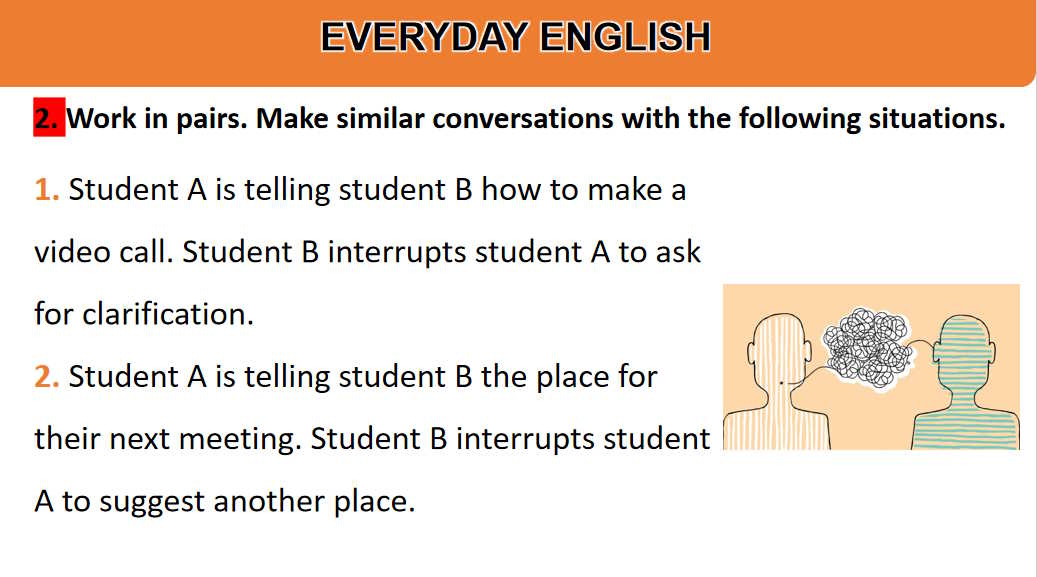 EVERYDAY ENGLISH

2. Work in pairs. Make similar conversations with the following situations.

1. Student A is telling student B how to make a video call. Student B interrupts student A to ask for clarification.

2. Student A is telling student B the place for their next meeting. Student B interrupts student A to suggest another place.